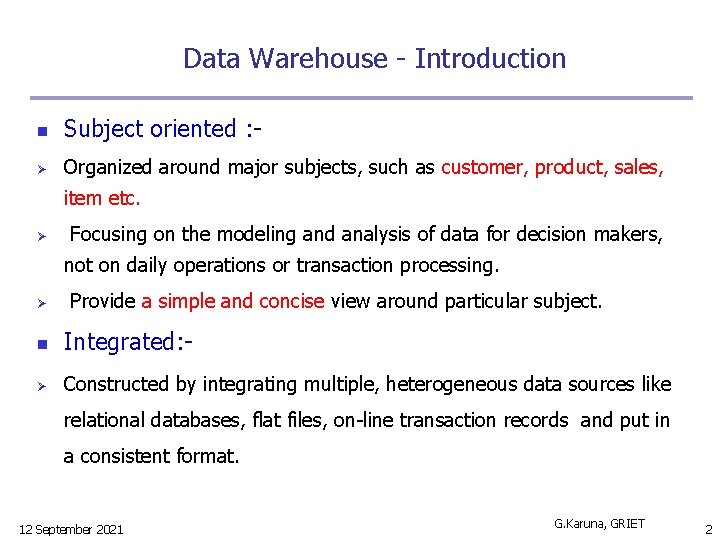 Data Warehouse - Introduction

Subject oriented :-

Organized around major subjects, such as customer, product, sales, item etc.

Focusing on the modeling and analysis of data for decision makers, not on daily operations or transaction processing.

Provide a simple and concise view around particular subject.

Integrated:-

Constructed by integrating multiple, heterogeneous data sources like relational databases, flat files, on-line transaction records and put in a consistent format.

12 September 2021

G.Karuna, GRIET

2